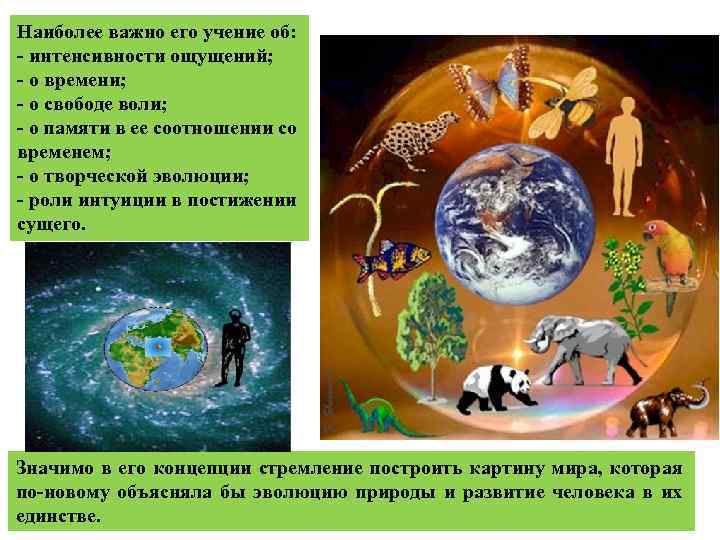 Наиболее важно его учение об:
- интенсивности ощущений;
- о времени;
- о свободе воли;
- о памяти в ее соотношении со временем;
- о творческой эволюции;
- роли интуиции в постижении сущего.

Значимо в его концепции стремление построить картину мира, которая по-новому объясняла бы эволюцию природы и развитие человека в их единстве.